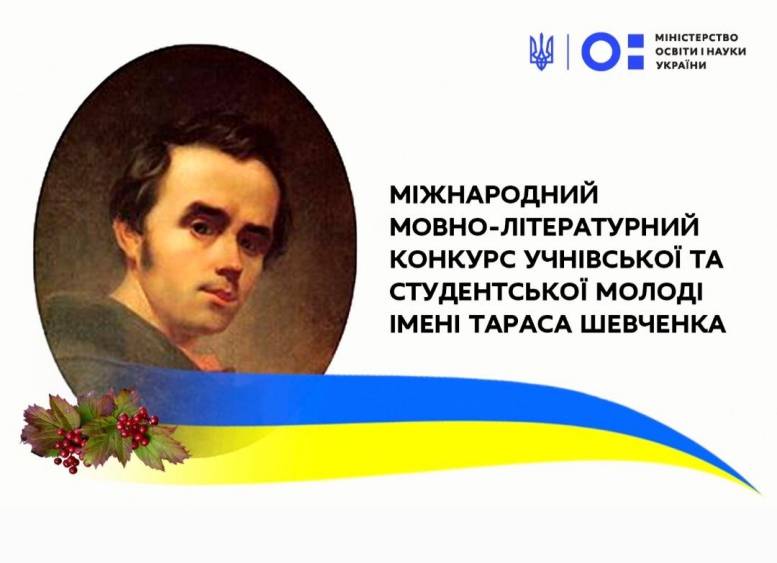 МІНІСТЕРСТВО ОСВІТИ І НАУКИ УКРАЇНИ

МІЖНАРОДНИЙ МОВНО-ЛІТЕРАТУРНИЙ КОНКУРС УЧНІВСЬКОЇ ТА СТУДЕНТСЬКОЇ МОЛОДІ ІМЕНІ ТАРАСА ШЕВЧЕНКА